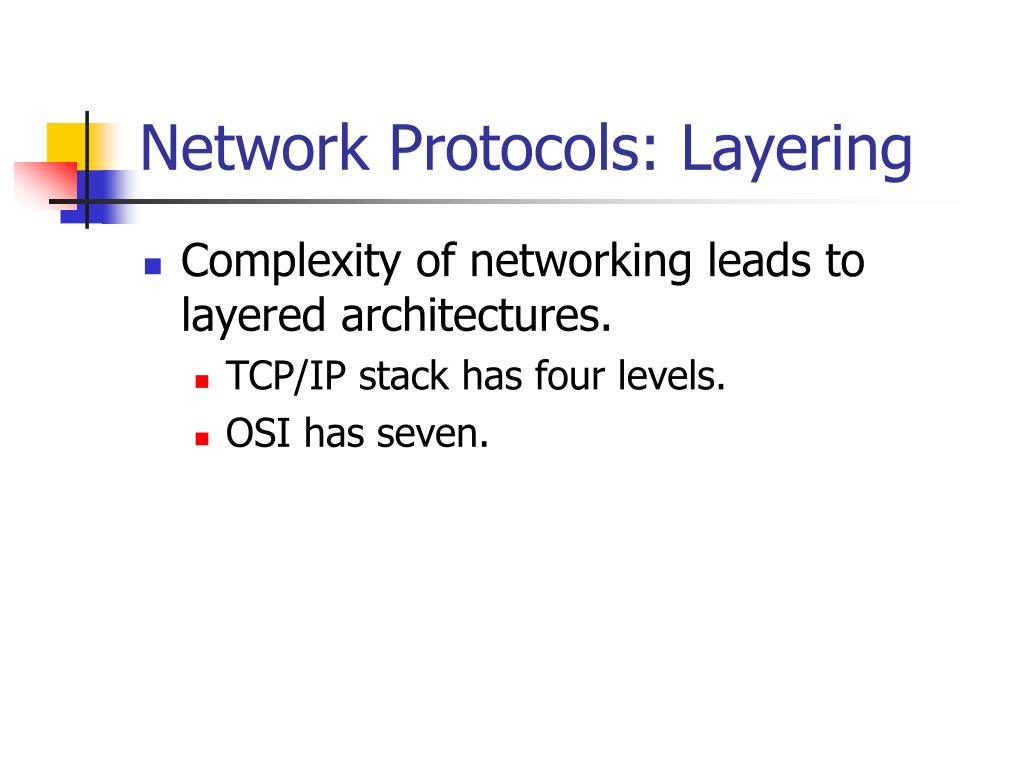 Network Protocols: Layering

Complexity of networking leads to layered architectures.

TCP/IP stack has four levels.

OSI has seven.